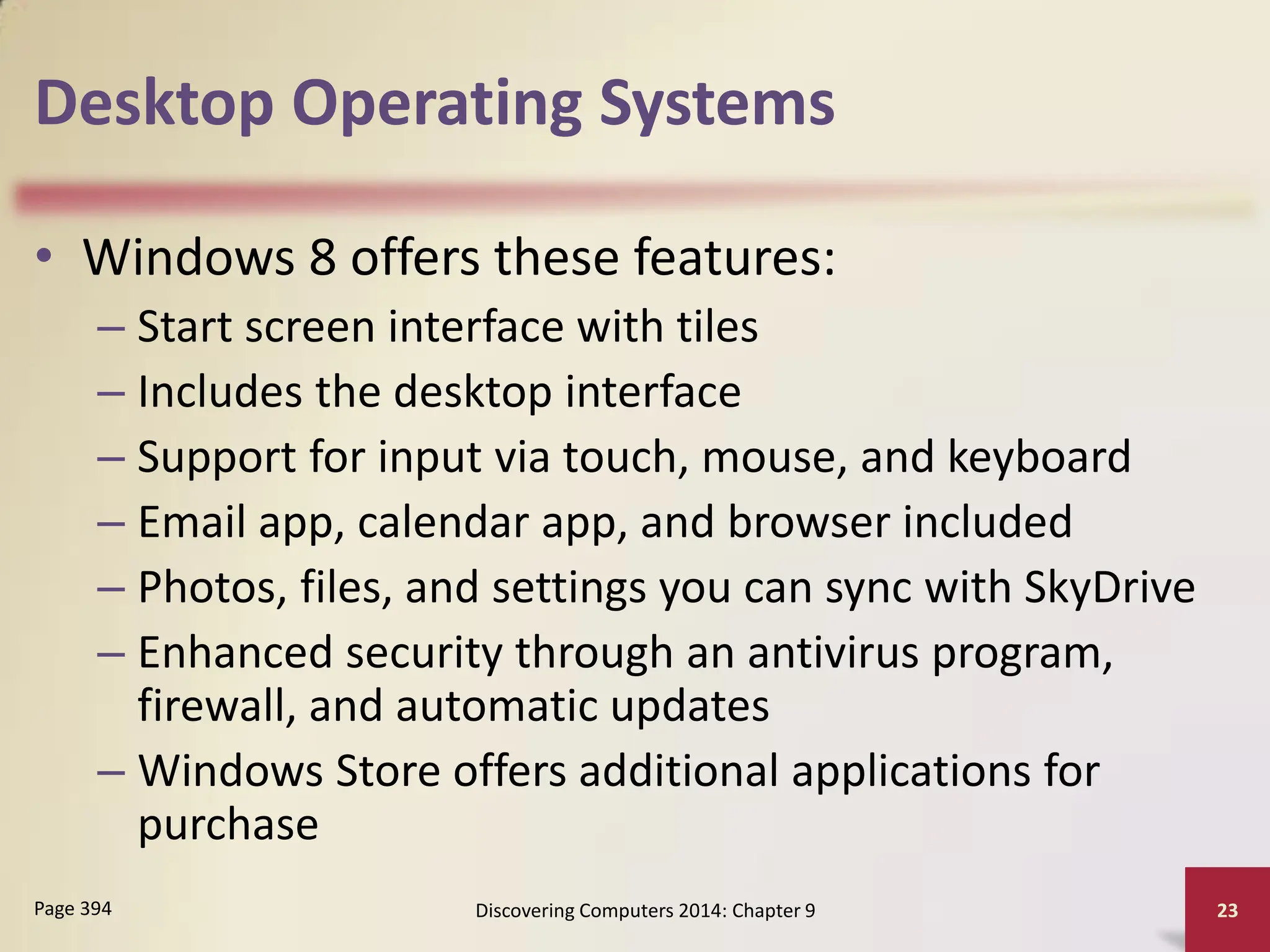 Desktop Operating Systems

• Windows 8 offers these features:
– Start screen interface with tiles
– Includes the desktop interface
– Support for input via touch, mouse, and keyboard
– Email app, calendar app, and browser included
– Photos, files, and settings you can sync with SkyDrive
– Enhanced security through an antivirus program, firewall, and automatic updates
– Windows Store offers additional applications for purchase

Page 394

Discovering Computers 2014: Chapter 9

23